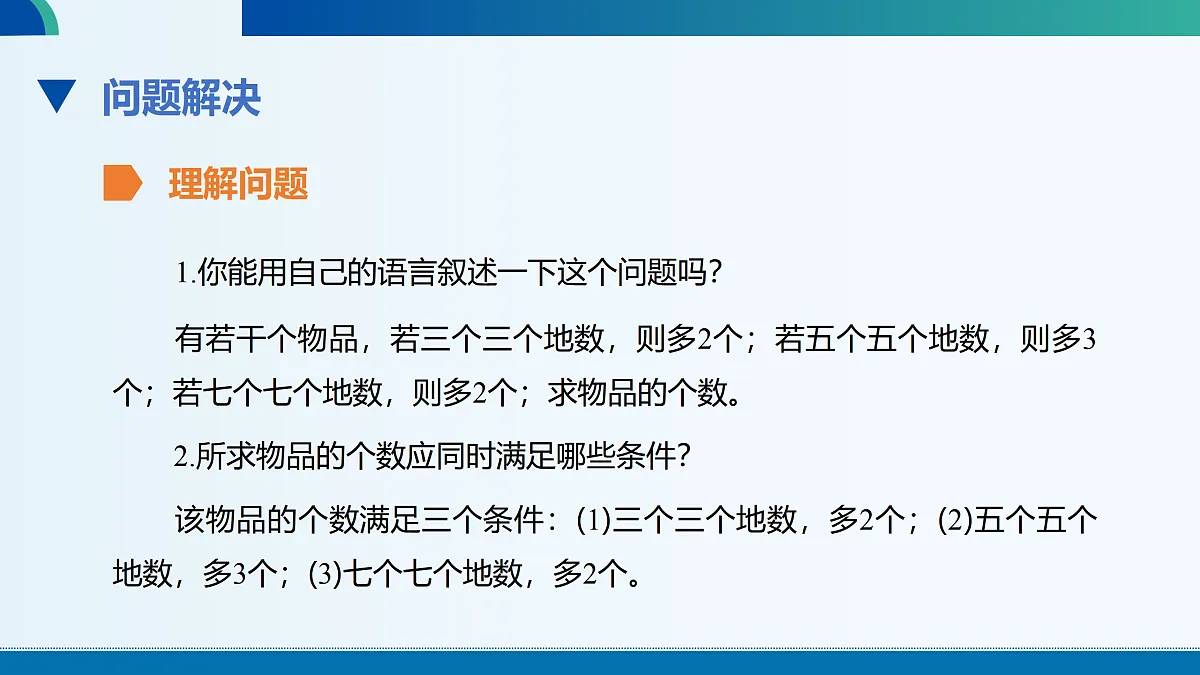 问题解决

理解问题

1.你能用自己的语言叙述一下这个问题吗？

有若干个物品，若三个三个地数，则多2个；若五个五个地数，则多3个；若七个七个地数，则多2个；求物品的个数。

2.所求物品的个数应同时满足哪些条件？

该物品的个数满足三个条件：(1)三个三个地数，多2个；(2)五个五个地数，多3个；(3)七个七个地数，多2个。